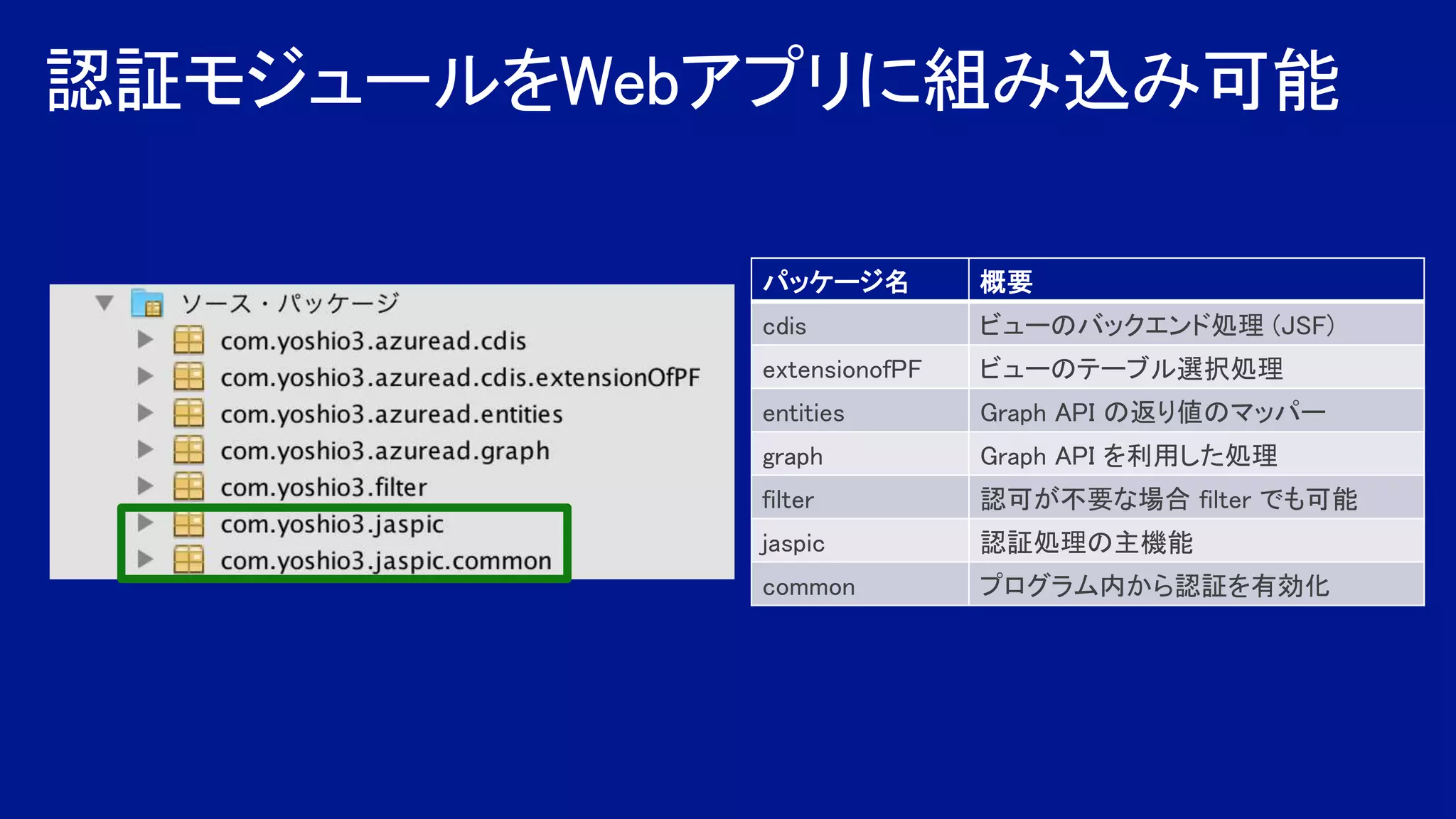 認証モジュールをWebアプリに組み込み可能

ソース・パッケージ
com.yoshio3.azuread.cdis
com.yoshio3.azuread.cdis.extensionOfPF
com.yoshio3.azuread.entities
com.yoshio3.azuread.graph
com.yoshio3.filter
com.yoshio3.jaspic
com.yoshio3.jaspic.common

| パッケージ名 | 概要 |
|---|---|
| cdis | ビューのバックエンド処理 (JSF) |
| extensionofPF | ビューのテーブル選択処理 |
| entities | Graph API の返り値のマッパー |
| graph | Graph API を利用した処理 |
| filter | 認可が不要な場合 filter でも可能 |
| jaspic | 認証処理の主機能 |
| common | プログラム内から認証を有効化 |